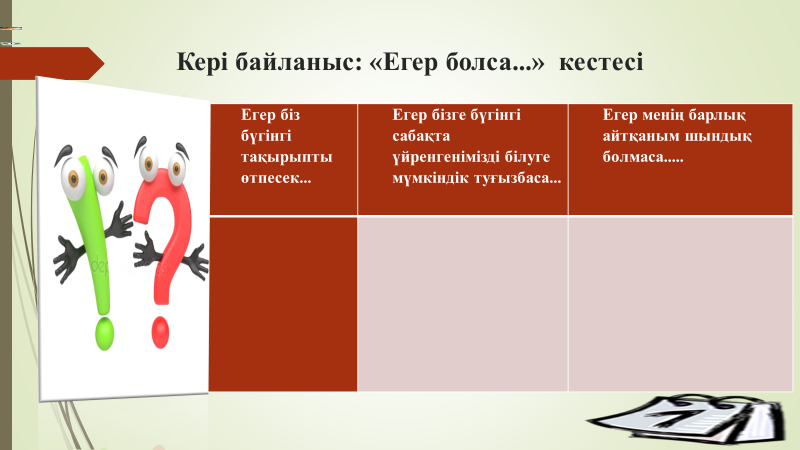 Кері байланыс: «Егер болса...» кестесі

| Егер біз бүгінгі тақырыпты өтпесек... | Егер бізге бүгінгі сабақта үйренгенімізді білуге мүмкіндік туғызбаса... | Егер менің барлық айтқаным шындық болмаса..... |
|---|---|---|
| | | |